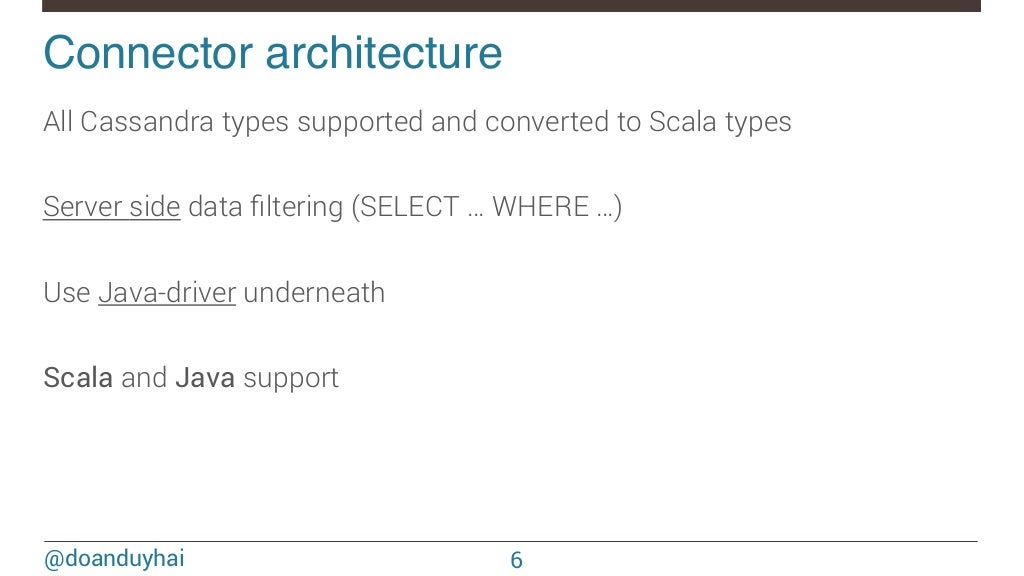 Connector architecture

All Cassandra types supported and converted to Scala types

Server side data filtering (SELECT … WHERE …)

Use Java-driver underneath

Scala and Java support

@doanduyhai

6